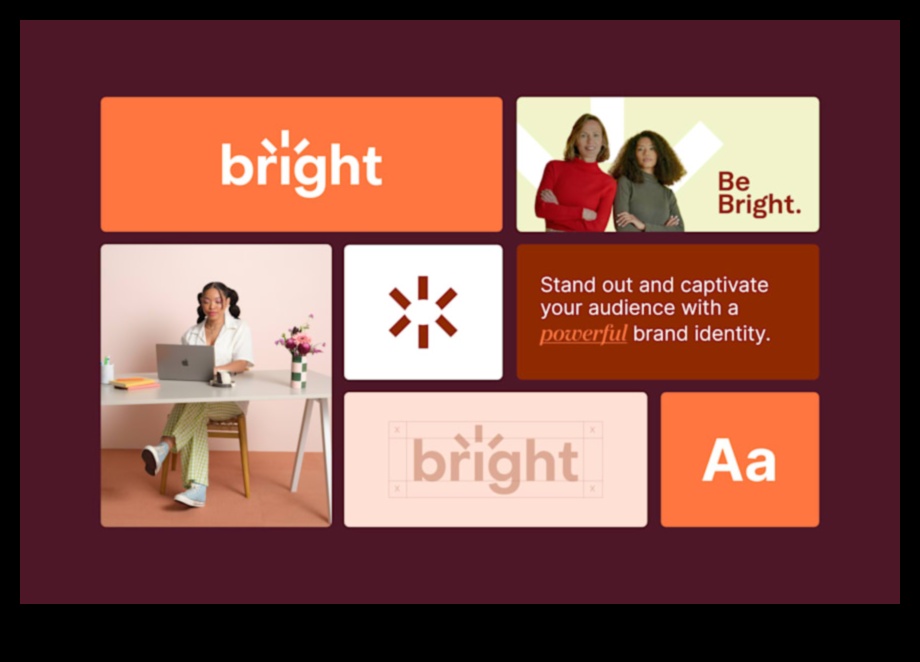 bright

Be Bright.

Stand out and captivate your audience with a powerful brand identity.

bright

Aa